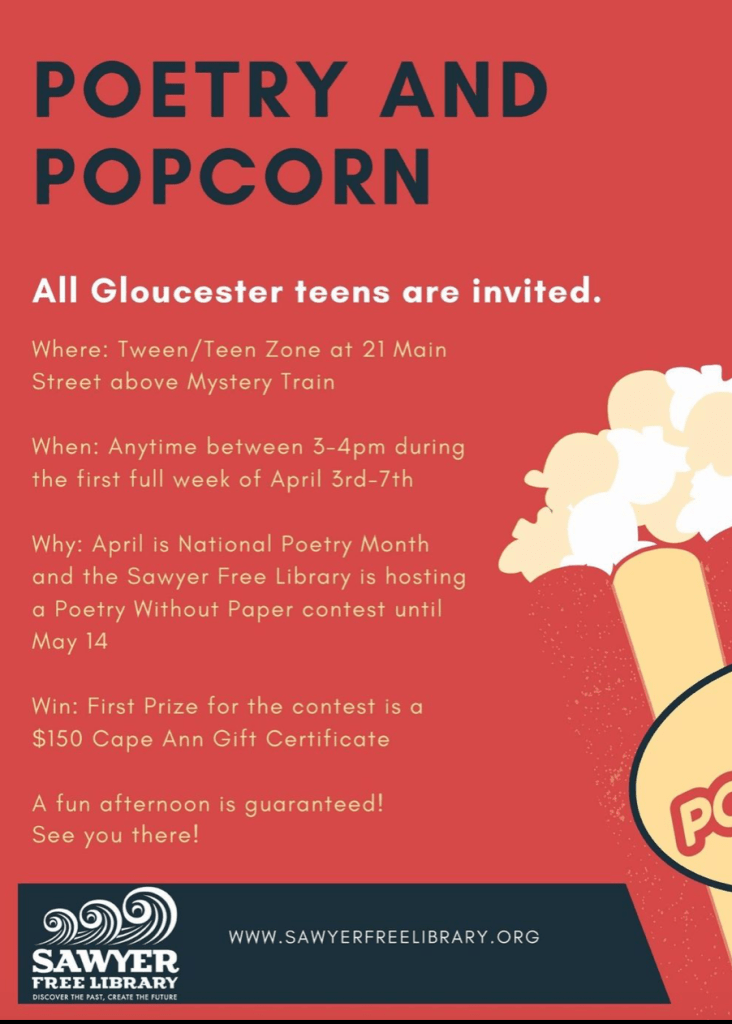 POETRY AND POPCORN

All Gloucester teens are invited.

Where: Tween/Teen Zone at 21 Main Street above Mystery Train

When: Anytime between 3-4pm during the first full week of April 3rd-7th

Why: April is National Poetry Month and the Sawyer Free Library is hosting a Poetry Without Paper contest until May 14

Win: First Prize for the contest is a $150 Cape Ann Gift Certificate

A fun afternoon is guaranteed! See you there!

PO

SAWYER FREE LIBRARY
DISCOVER THE PAST, CREATE THE FUTURE

WWW.SAWYERFREELIBRARY.ORG